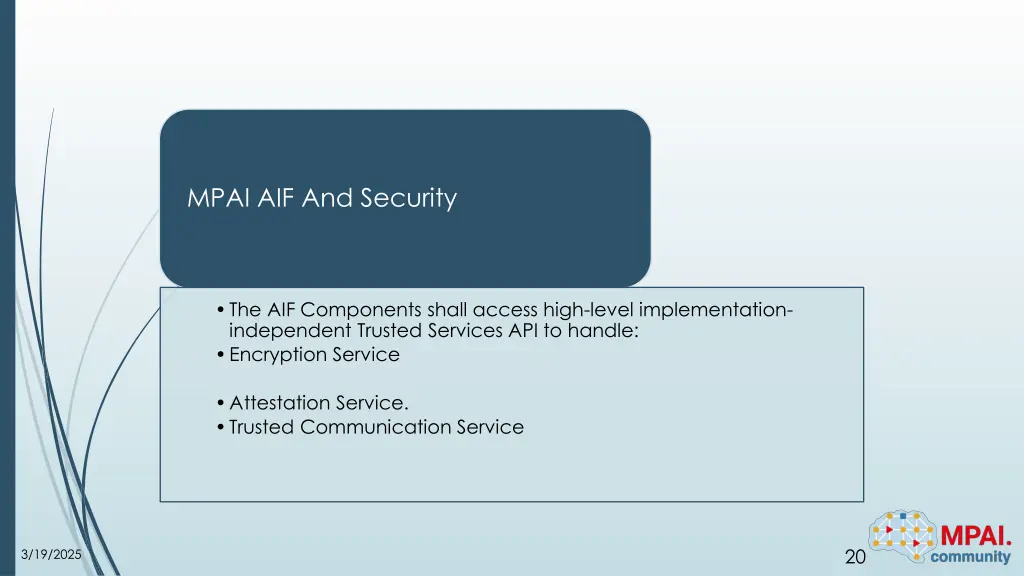 MPAI AIF And Security

• The AIF Components shall access high-level implementation-independent Trusted Services API to handle:
• Encryption Service

• Attestation Service.
• Trusted Communication Service

3/19/2025

20

MPAI.
community